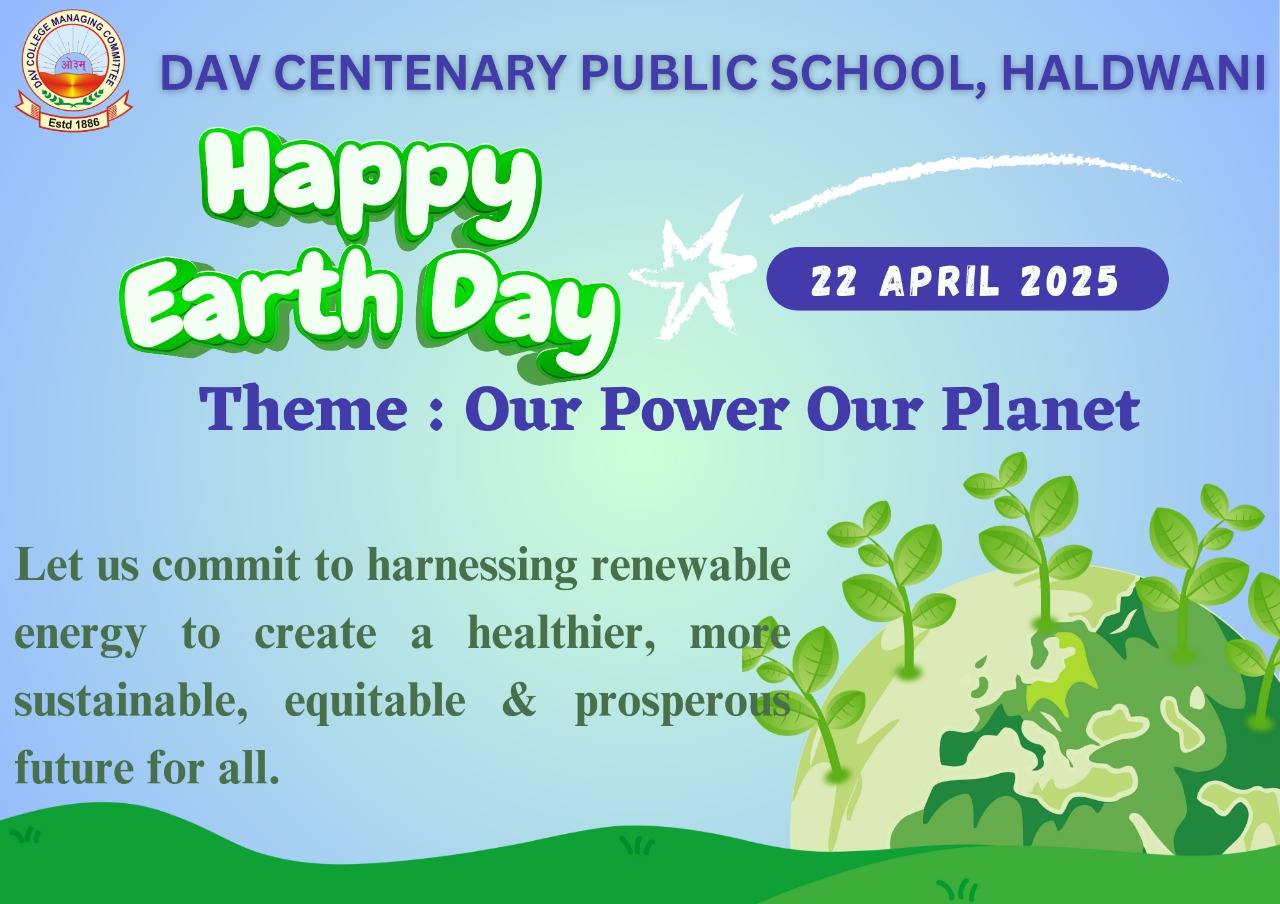 DAV COLLEGE MANAGING COMMITTEE
ओ३म्
Estd 1886

DAV CENTENARY PUBLIC SCHOOL, HALDWANI

Happy Earth Day

22 APRIL 2025

Theme : Our Power Our Planet

Let us commit to harnessing renewable energy to create a healthier, more sustainable, equitable & prosperous future for all.